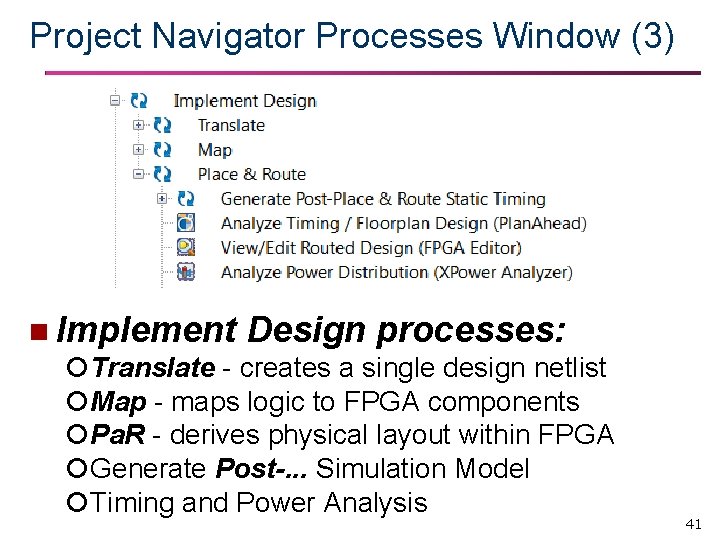 Project Navigator Processes Window (3)

Implement Design
Translate
Map
Place & Route
Generate Post-Place & Route Static Timing
Analyze Timing / Floorplan Design (PlanAhead)
View/Edit Routed Design (FPGA Editor)
Analyze Power Distribution (XPower Analyzer)

Implement Design processes:
Translate - creates a single design netlist
Map - maps logic to FPGA components
PaR - derives physical layout within FPGA
Generate Post-... Simulation Model
Timing and Power Analysis

41